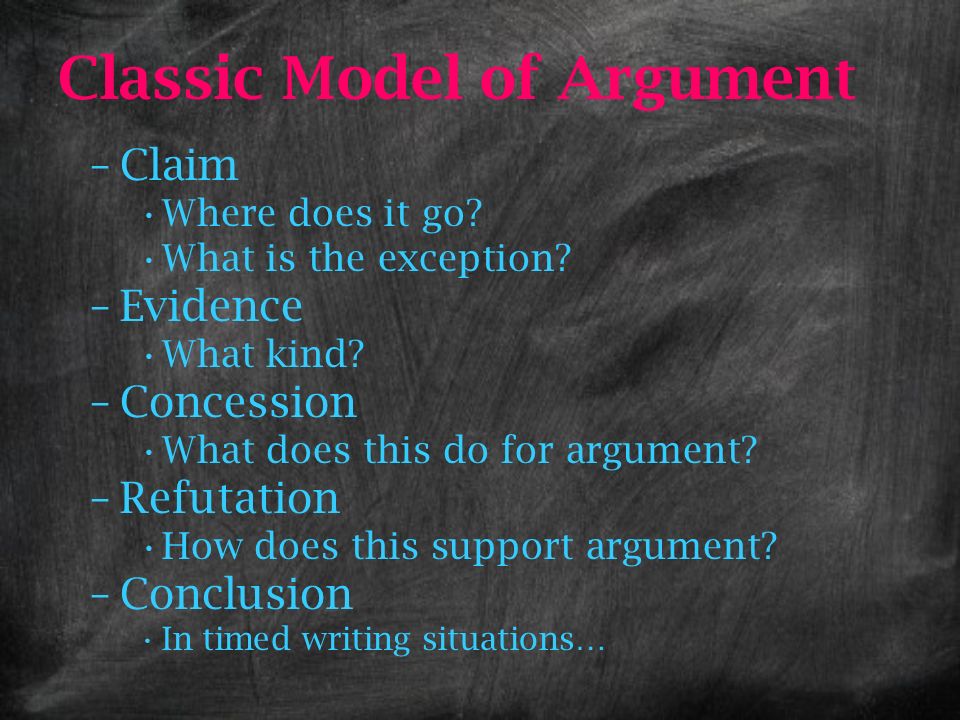 Classic Model of Argument

– Claim
  • Where does it go?
  • What is the exception?
– Evidence
  • What kind?
– Concession
  • What does this do for argument?
– Refutation
  • How does this support argument?
– Conclusion
  • In timed writing situations…